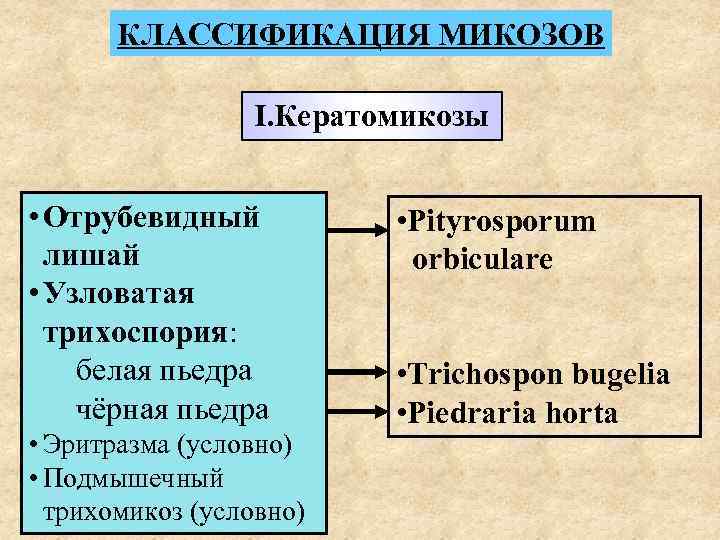 КЛАССИФИКАЦИЯ МИКОЗОВ

I.Кератомикозы

• Отрубевидный лишай
• Узловатая трихоспория:
белая пьедра
чёрная пьедра
• Эритразма (условно)
• Подмышечный трихомикоз (условно)

•Pityrosporum orbiculare

•Trichospon bugelia
•Piedraria horta